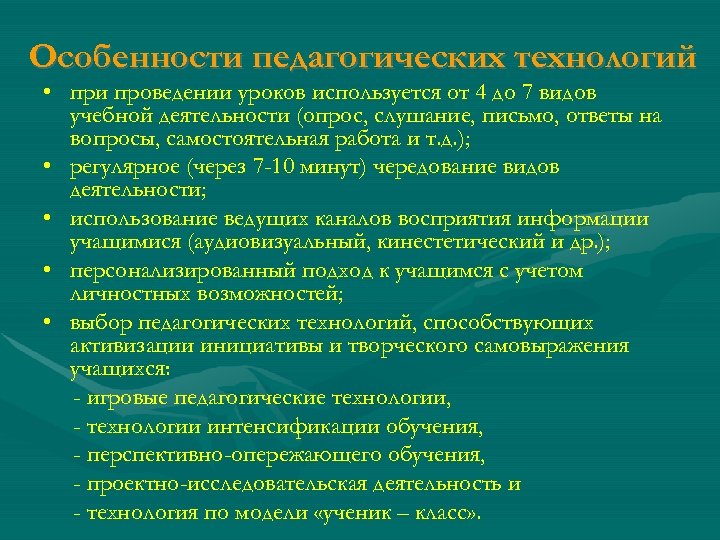 Особенности педагогических технологий

• при проведении уроков используется от 4 до 7 видов учебной деятельности (опрос, слушание, письмо, ответы на вопросы, самостоятельная работа и т.д.);
• регулярное (через 7-10 минут) чередование видов деятельности;
• использование ведущих каналов восприятия информации учащимися (аудиовизуальный, кинестетический и др.);
• персонализированный подход к учащимся с учетом личностных возможностей;
• выбор педагогических технологий, способствующих активизации инициативы и творческого самовыражения учащихся:
- игровые педагогические технологии,
- технологии интенсификации обучения,
- перспективно-опережающего обучения,
- проектно-исследовательская деятельность и
- технология по модели «ученик – класс».